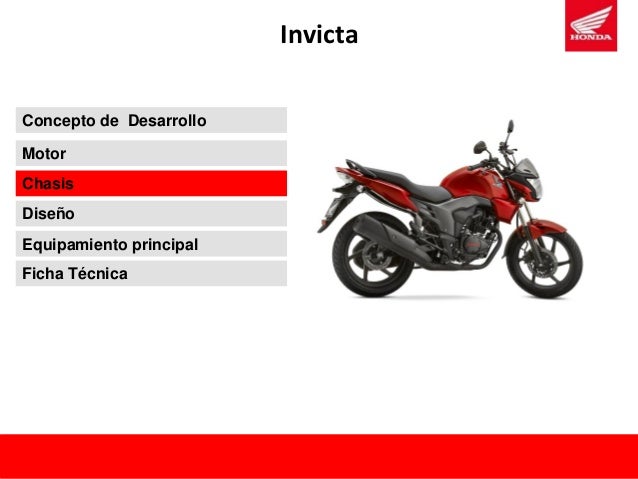 Invicta

HONDA

Concepto de Desarrollo

Motor

Chasis

Diseño

Equipamiento principal

Ficha Técnica